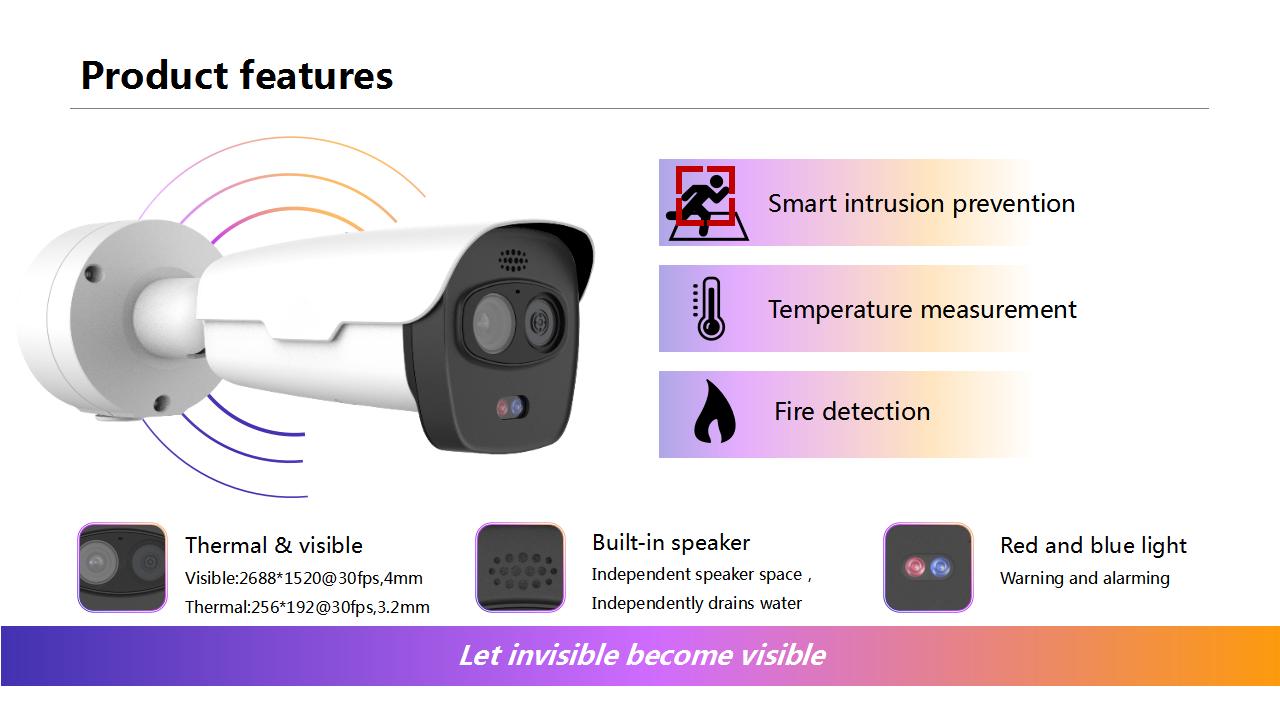 Product features

Smart intrusion prevention

Temperature measurement

Fire detection

Thermal & visible
Visible:2688*1520@30fps,4mm
Thermal:256*192@30fps,3.2mm

Built-in speaker
Independent speaker space ,
Independently drains water

Red and blue light
Warning and alarming

Let invisible become visible